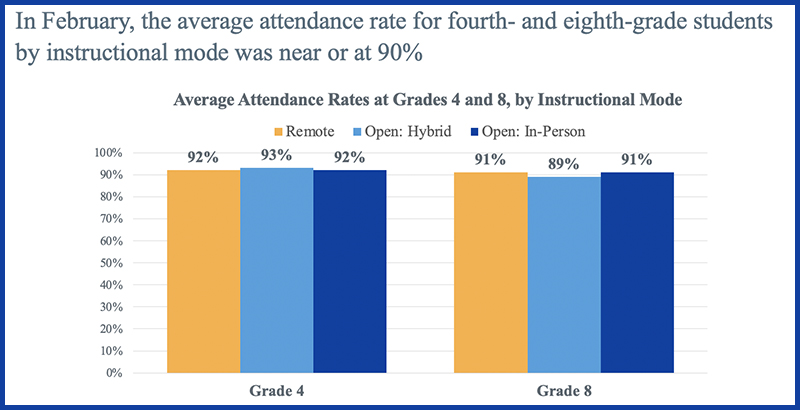 In February, the average attendance rate for fourth- and eighth-grade students by instructional mode was near or at 90%

Average Attendance Rates at Grades 4 and 8, by Instructional Mode

Remote  Open: Hybrid  Open: In-Person

100%
90%
80%
70%
60%
50%
40%
30%
20%
10%
0%

92% 93% 92%
91% 89% 91%

Grade 4
Grade 8